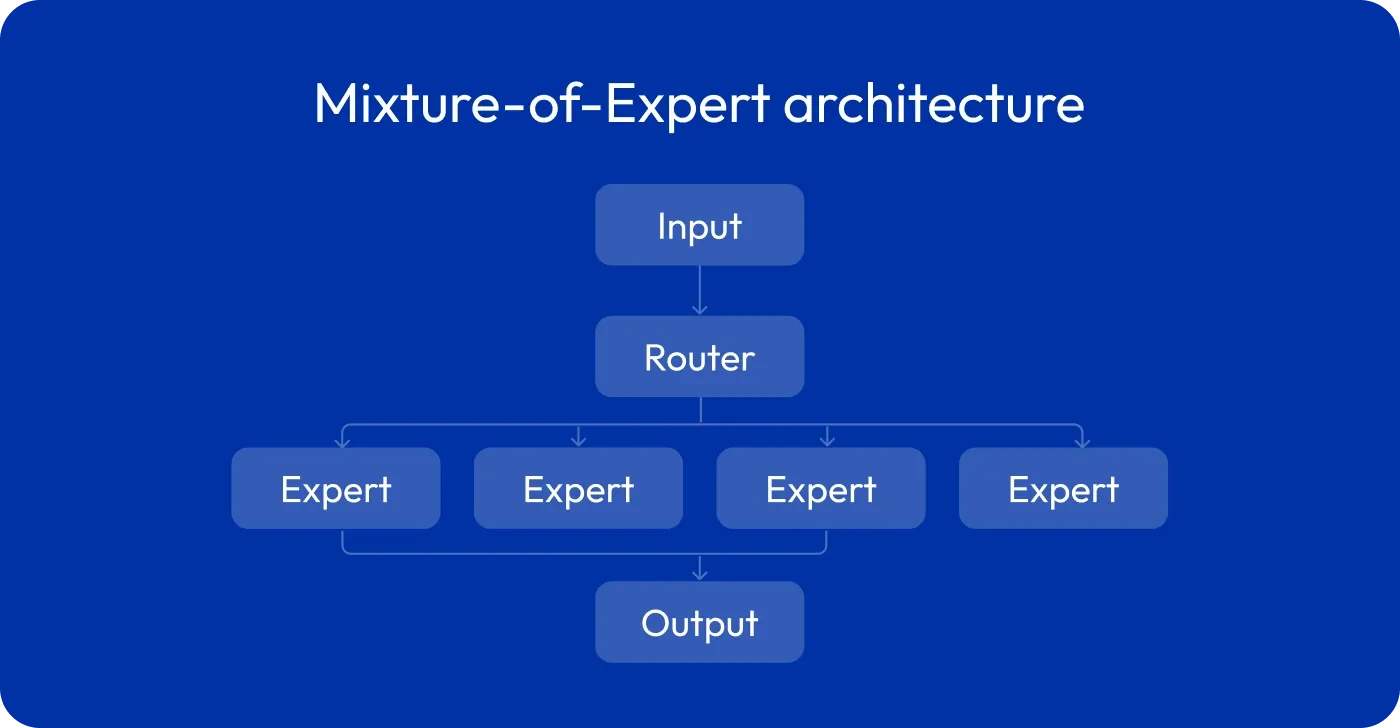 Mixture-of-Expert architecture

Input

Router

Expert

Expert

Expert

Expert

Output